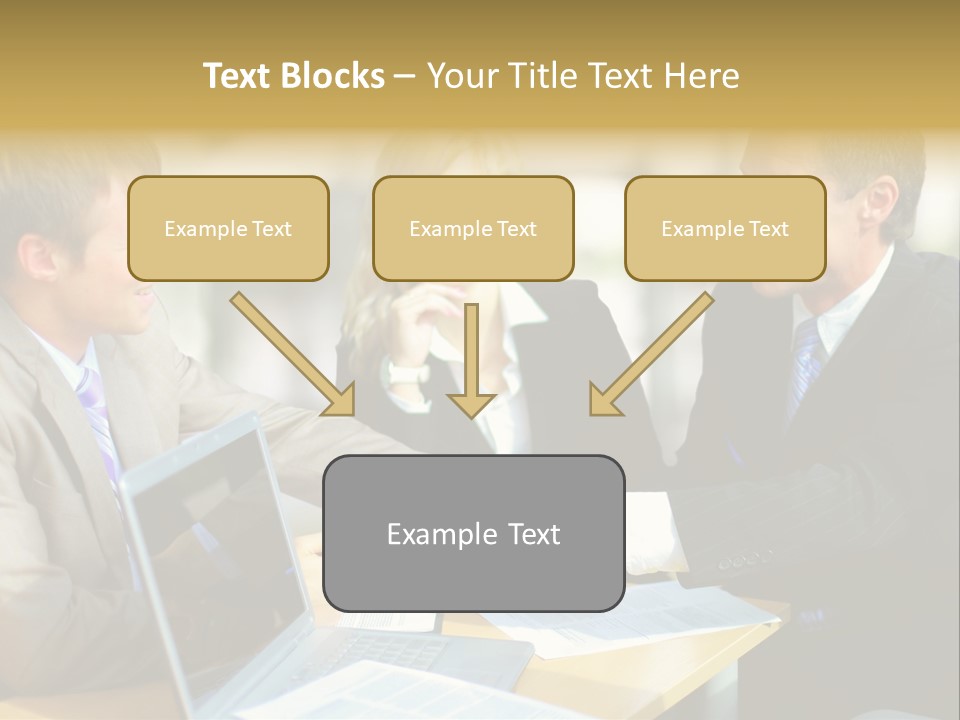 Text Blocks – Your Title Text Here

Example Text

Example Text

Example Text

Example Text